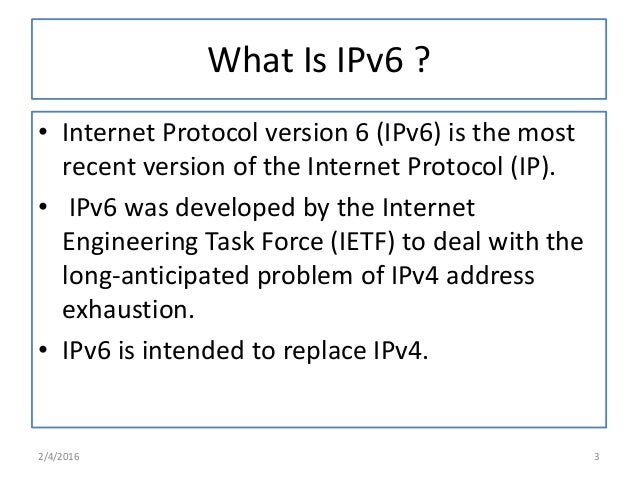 What Is IPv6 ?

• Internet Protocol version 6 (IPv6) is the most recent version of the Internet Protocol (IP).

• IPv6 was developed by the Internet Engineering Task Force (IETF) to deal with the long-anticipated problem of IPv4 address exhaustion.

• IPv6 is intended to replace IPv4.

2/4/2016

3